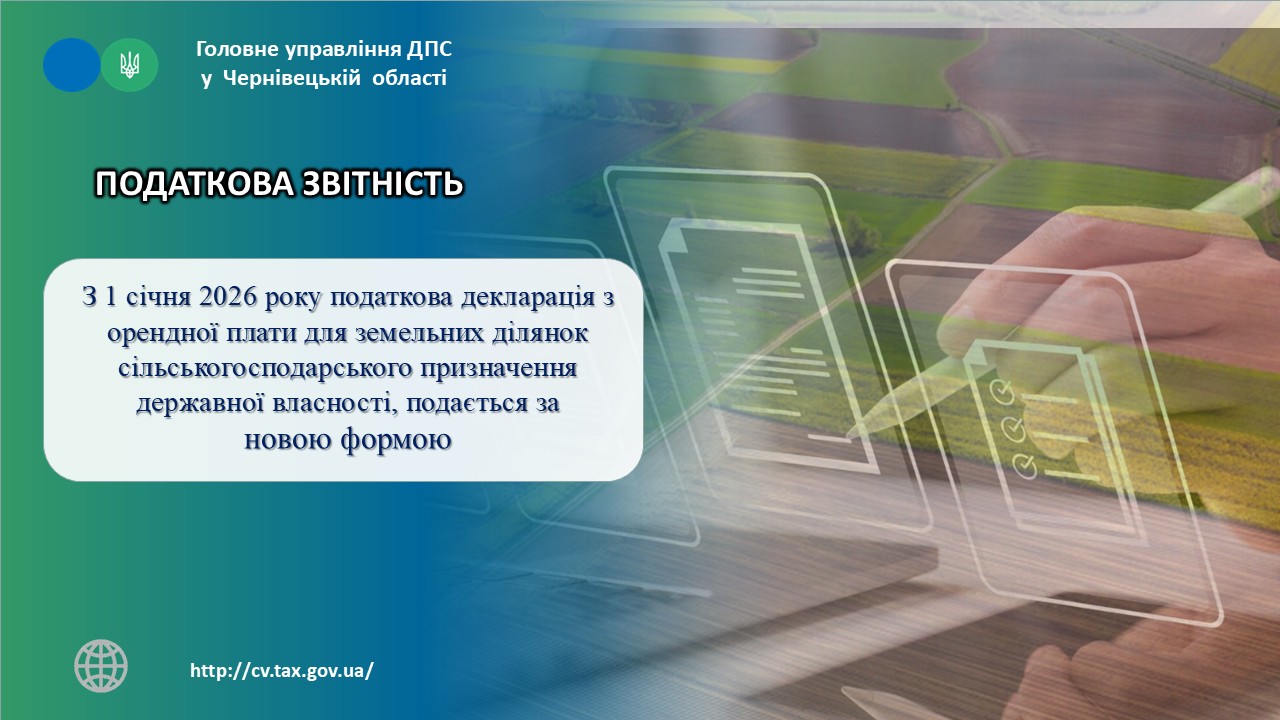 Головне управління ДПС
у Чернівецькій області

ПОДАТКОВА ЗВІТНІСТЬ

З 1 січня 2026 року податкова декларація з орендної плати для земельних ділянок сільськогосподарського призначення державної власності, подається за новою формою

http://cv.tax.gov.ua/